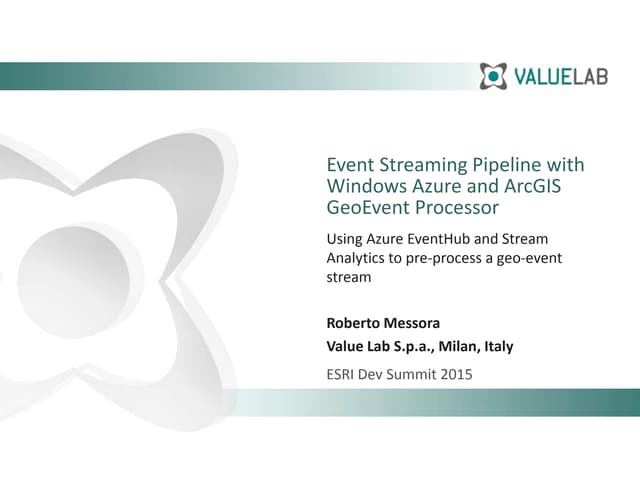 VALUELAB

Event Streaming Pipeline with Windows Azure and ArcGIS GeoEvent Processor

Using Azure EventHub and Stream Analytics to pre-process a geo-event stream

Roberto Messora

Value Lab S.p.a., Milan, Italy

ESRI Dev Summit 2015